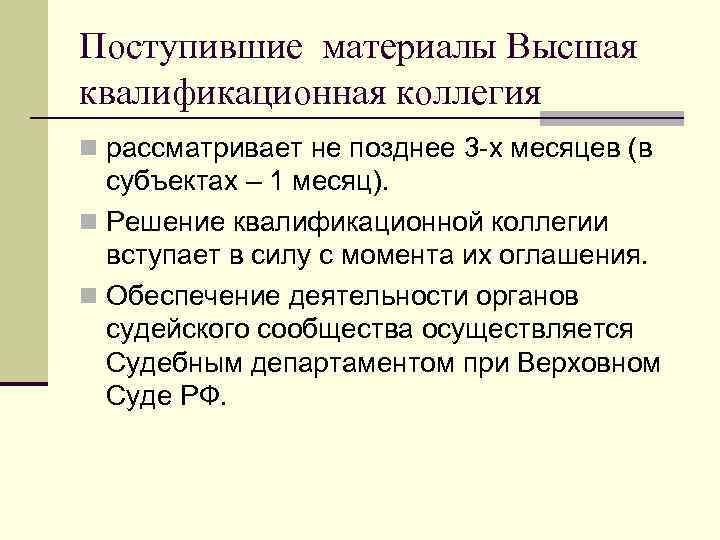 Поступившие материалы Высшая квалификационная коллегия

рассматривает не позднее 3-х месяцев (в субъектах – 1 месяц).

Решение квалификационной коллегии вступает в силу с момента их оглашения.

Обеспечение деятельности органов судейского сообщества осуществляется Судебным департаментом при Верховном Суде РФ.